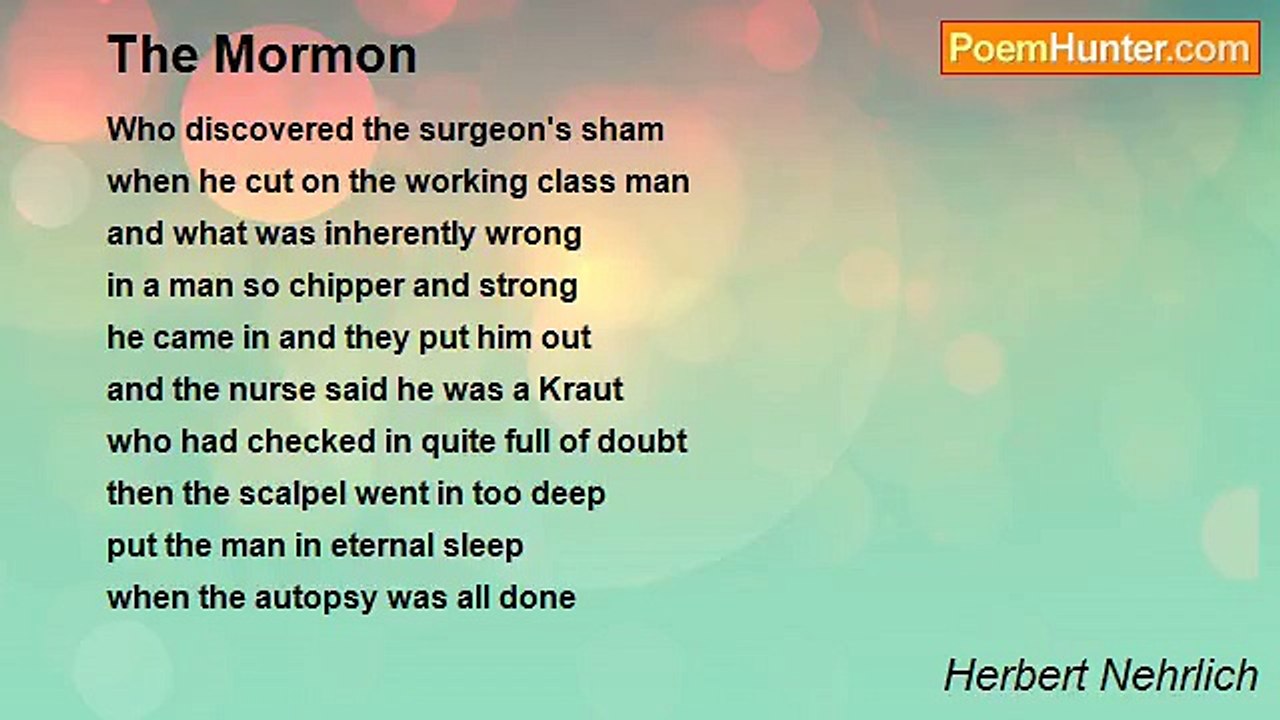 The Mormon

PoemHunter.com

Who discovered the surgeon's sham
when he cut on the working class man
and what was inherently wrong
in a man so chipper and strong
he came in and they put him out
and the nurse said he was a Kraut
who had checked in quite full of doubt
then the scalpel went in too deep
put the man in eternal sleep
when the autopsy was all done

Herbert Nehrlich